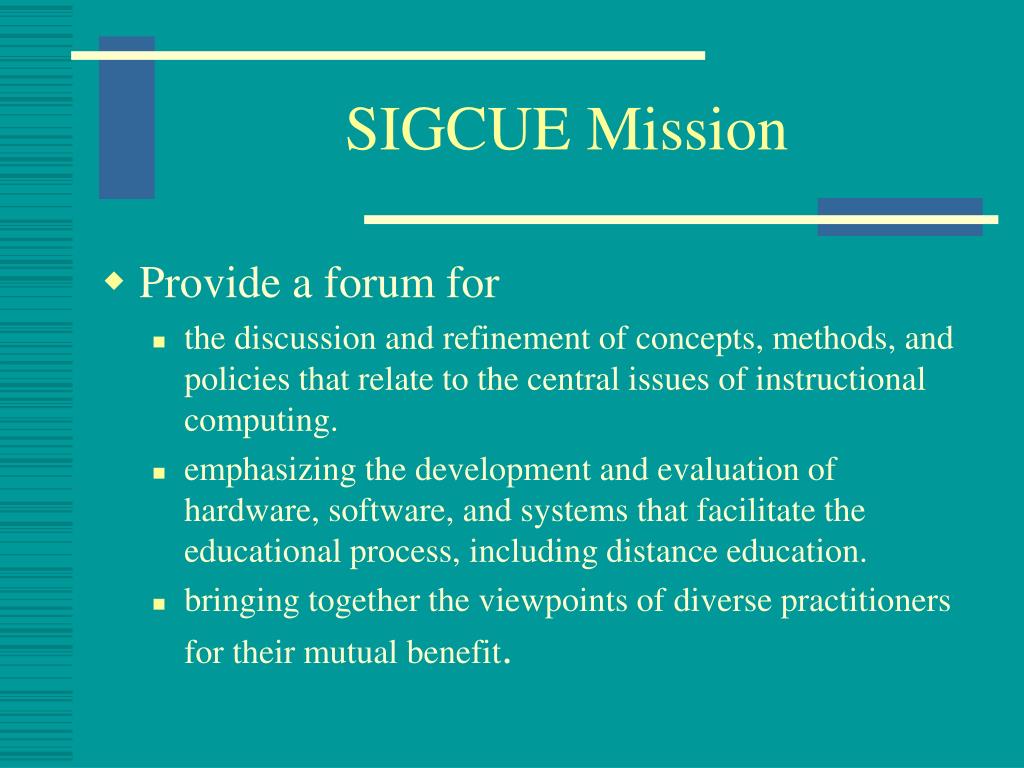 SIGCUE Mission

Provide a forum for

the discussion and refinement of concepts, methods, and policies that relate to the central issues of instructional computing.

emphasizing the development and evaluation of hardware, software, and systems that facilitate the educational process, including distance education.

bringing together the viewpoints of diverse practitioners for their mutual benefit.